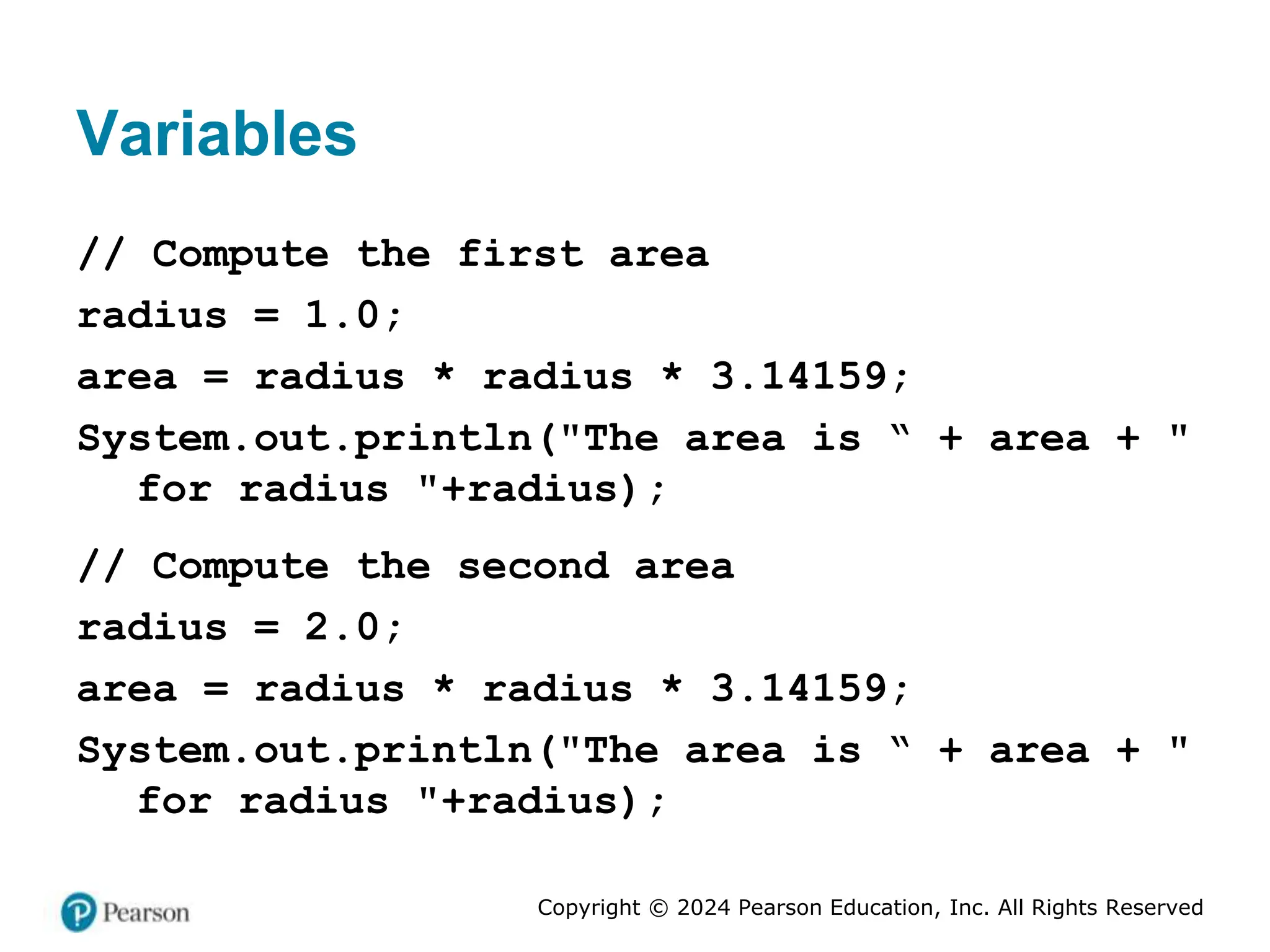 Variables

// Compute the first area
radius = 1.0;
area = radius * radius * 3.14159;
System.out.println("The area is “ + area + " for radius "+radius);

// Compute the second area
radius = 2.0;
area = radius * radius * 3.14159;
System.out.println("The area is “ + area + " for radius "+radius);

Pearson

Copyright © 2024 Pearson Education, Inc. All Rights Reserved